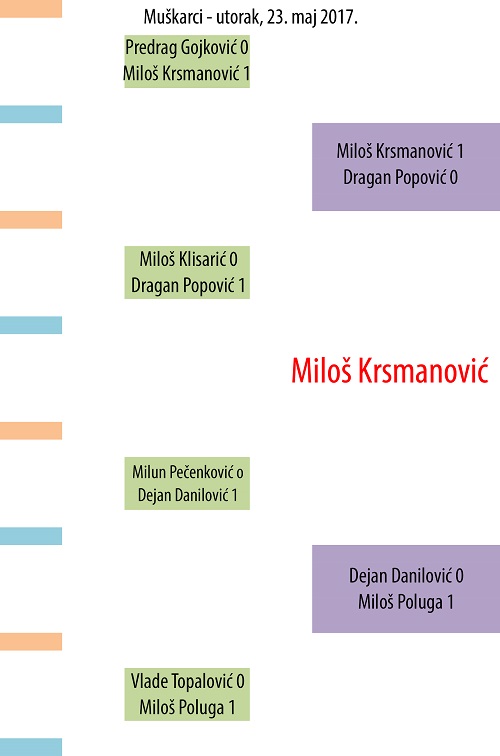 Muškarci - utorak, 23. maj 2017.

Predrag Gojković 0
Miloš Krsmanović 1

Miloš Krsmanović 1
Dragan Popović 0

Miloš Klisarić 0
Dragan Popović 1

Miloš Krsmanović

Milun Pečenković o
Dejan Danilović 1

Dejan Danilović 0
Miloš Poluga 1

Vlade Topalović 0
Miloš Poluga 1